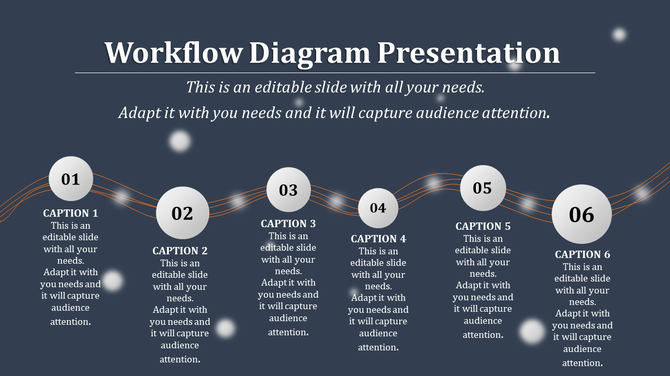 Workflow Diagram Presentation

This is an editable slide with all your needs.
Adapt it with you needs and it will capture audience attention.

01

CAPTION 1
This is an editable slide with all your needs.
Adapt it with you needs and it will capture audience attention.

02

CAPTION 2
This is an editable slide with all your needs.
Adapt it with you needs and it will capture audience attention.

03

CAPTION 3
This is an editable slide with all your needs.
Adapt it with you needs and it will capture audience attention.

04

CAPTION 4
This is an editable slide with all your needs.
Adapt it with you needs and it will capture audience attention.

05

CAPTION 5
This is an editable slide with all your needs.
Adapt it with you needs and it will capture audience attention.

06

CAPTION 6
This is an editable slide with all your needs.
Adapt it with you needs and it will capture audience attention.